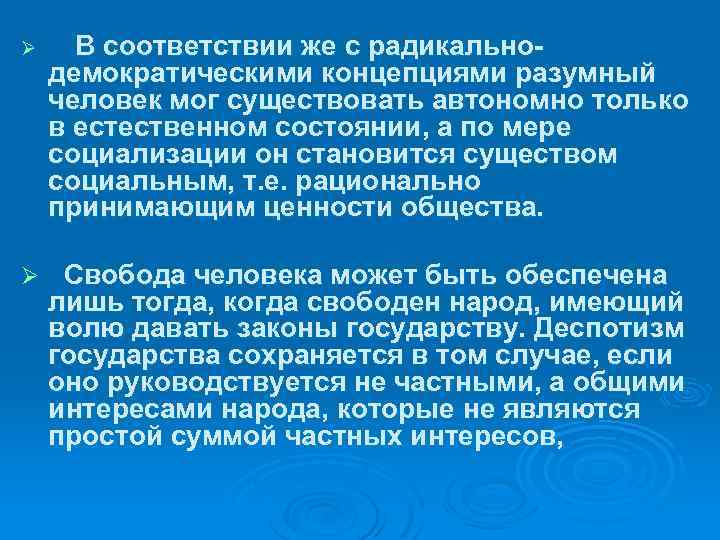 ➢ В соответствии же с радикально-демократическими концепциями разумный человек мог существовать автономно только в естественном состоянии, а по мере социализации он становится существом социальным, т.е. рационально принимающим ценности общества.

➢ Свобода человека может быть обеспечена лишь тогда, когда свободен народ, имеющий волю давать законы государству. Деспотизм государства сохраняется в том случае, если оно руководствуется не частными, а общими интересами народа, которые не являются простой суммой частных интересов,